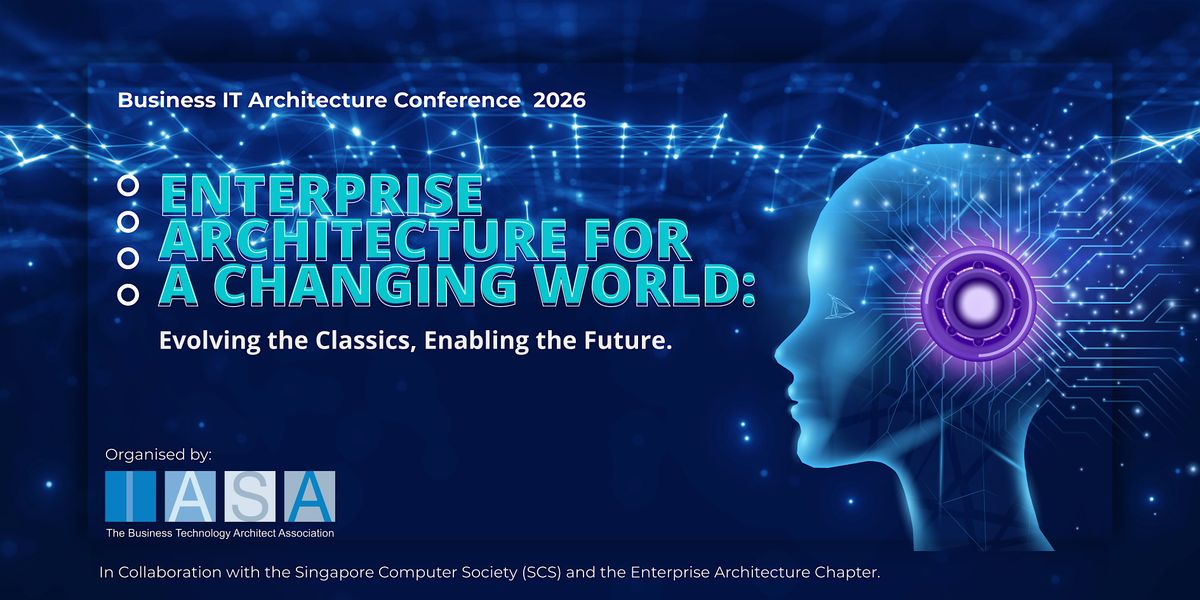 Business IT Architecture Conference 2026

ENTERPRISE ARCHITECTURE FOR A CHANGING WORLD:

Evolving the Classics, Enabling the Future.

Organised by:

IASA

The Business Technology Architect Association

In Collaboration with the Singapore Computer Society (SCS) and the Enterprise Architecture Chapter.